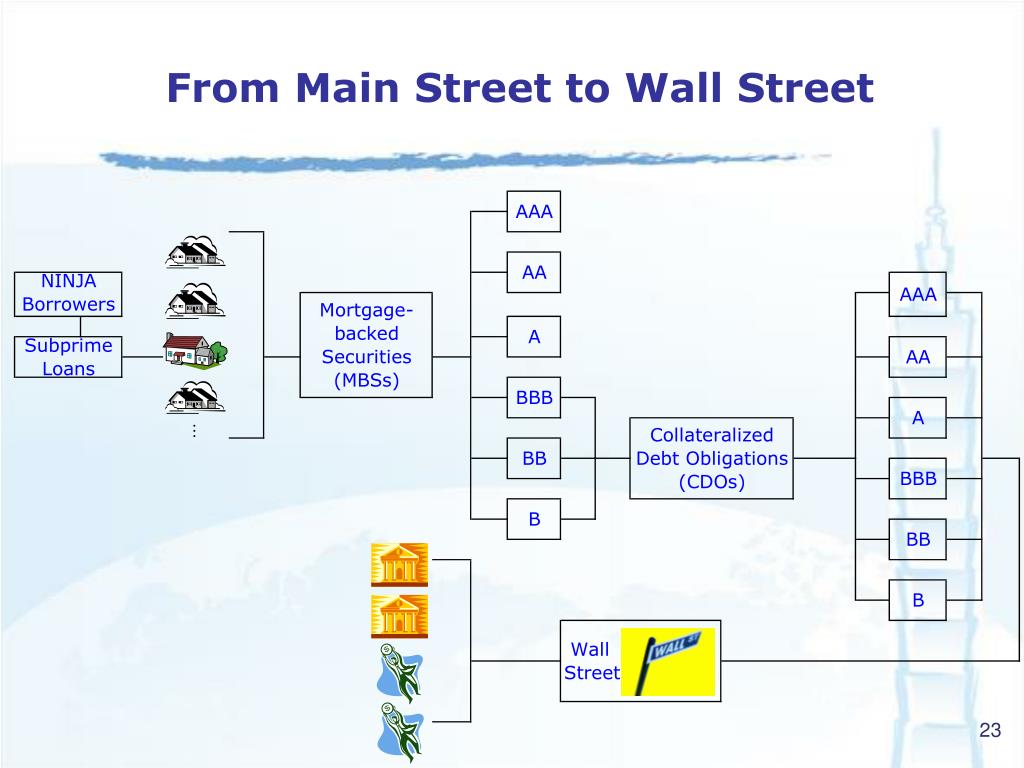 From Main Street to Wall Street

NINJA Borrowers

Subprime Loans

⋮

Mortgage-backed Securities (MBSs)

AAA

AA

A

BBB

BB

B

Collateralized Debt Obligations (CDOs)

AAA

AA

A

BBB

BB

B

Wall Street

WALL ST

23